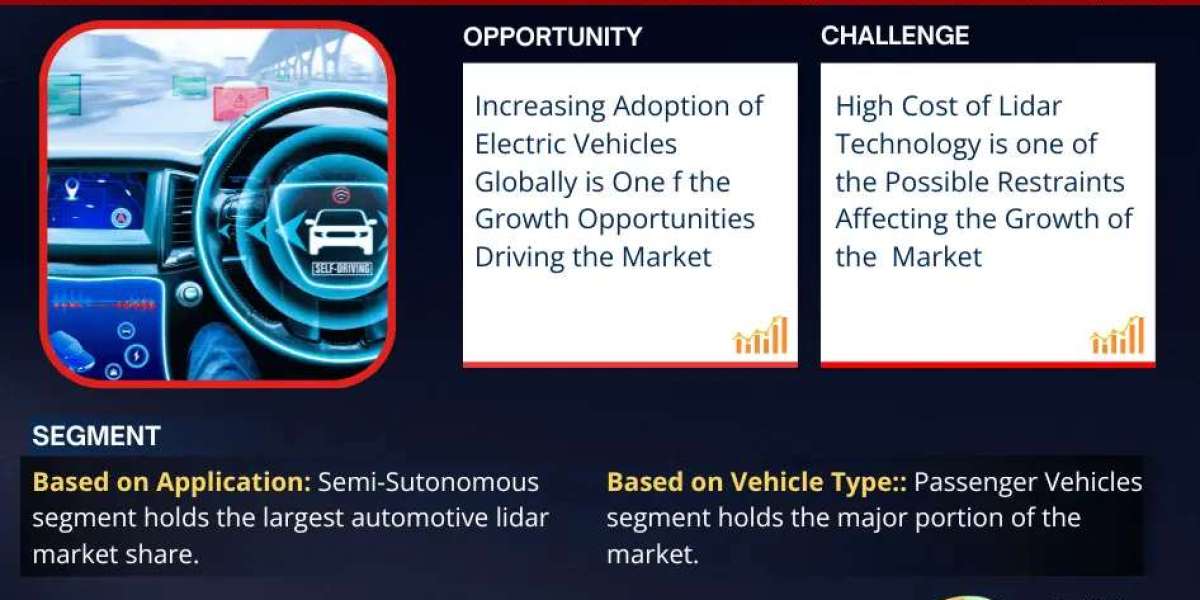 SELF-DRIVING

OPPORTUNITY

Increasing Adoption of Electric Vehicles Globally is One f the Growth Opportunities Driving the Market

CHALLENGE

High Cost of Lidar Technology is one of the Possible Restraints Affecting the Growth of the Market

SEGMENT

Based on Application: Semi-Sutonomous segment holds the largest automotive lidar market share.

Based on Vehicle Type:: Passenger Vehicles segment holds the major portion of the market.